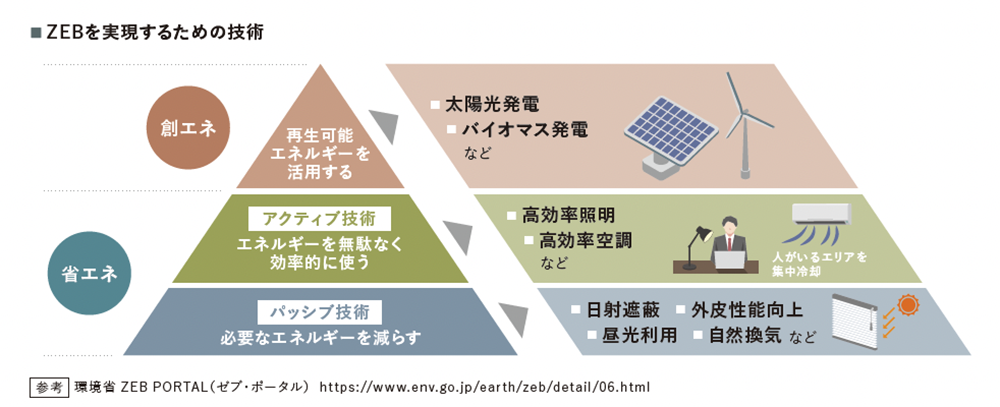 ■ ZEBを実現するための技術

創エネ

再生可能エネルギーを活用する

■ 太陽光発電
■ バイオマス発電
など

省エネ

アクティブ技術
エネルギーを無駄なく効率的に使う

■ 高効率照明
■ 高効率空調
など

人がいるエリアを集中冷却

パッシブ技術
必要なエネルギーを減らす

■ 日射遮蔽 ■ 外皮性能向上
■ 昼光利用 ■ 自然換気 など

参考 環境省 ZEB PORTAL（ゼブ・ポータル） https://www.env.go.jp/earth/zeb/detail/06.html